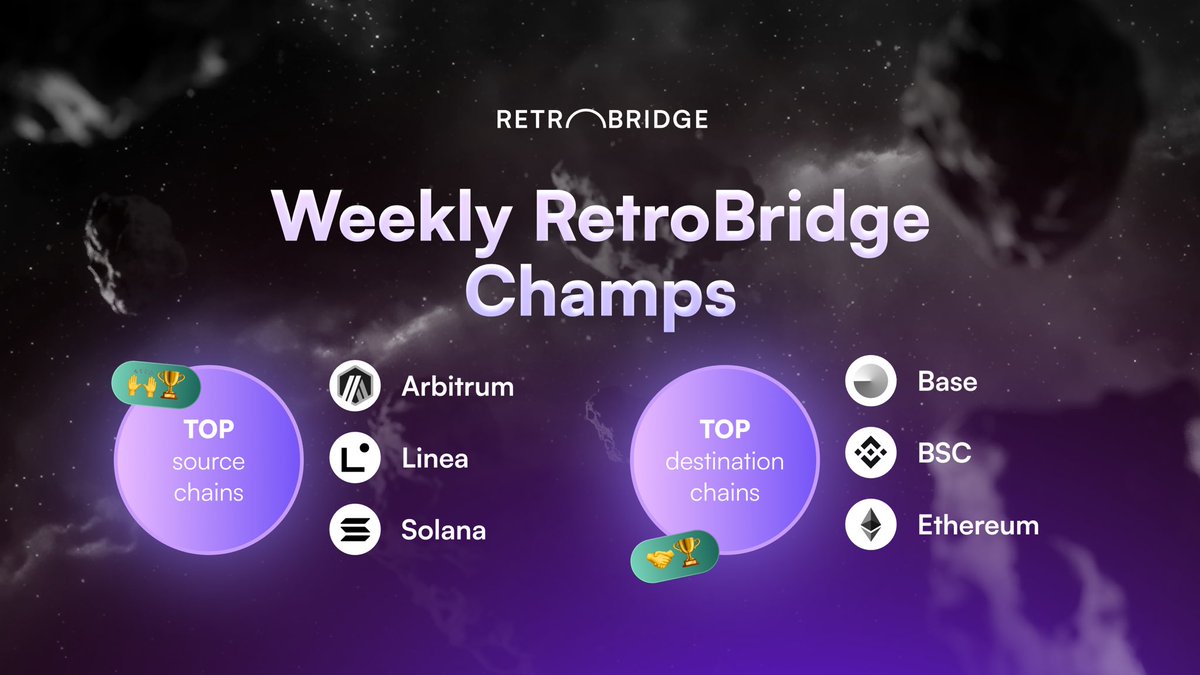 RETROBRIDGE

Weekly RetroBridge Champs

TOP source chains

Arbitrum
Linea
Solana

TOP destination chains

Base
BSC
Ethereum